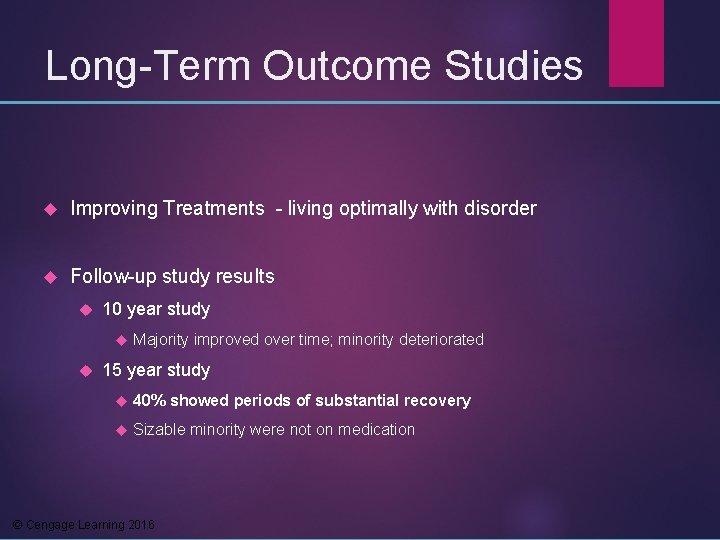 Long-Term Outcome Studies

Improving Treatments - living optimally with disorder

Follow-up study results

10 year study

Majority improved over time; minority deteriorated

15 year study

40% showed periods of substantial recovery

Sizable minority were not on medication

© Cengage Learning 2016